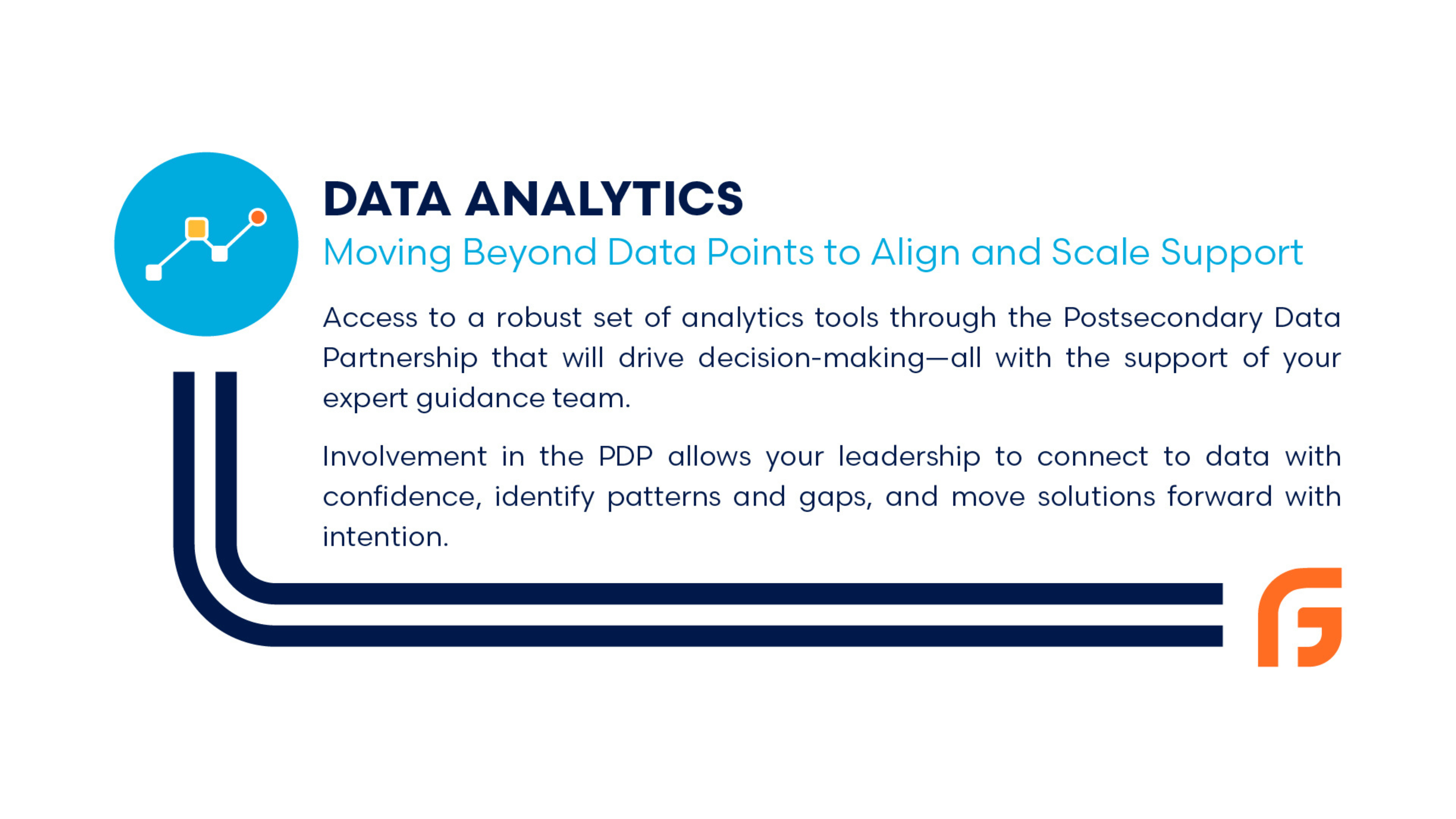 DATA ANALYTICS
Moving Beyond Data Points to Align and Scale Support

Access to a robust set of analytics tools through the Postsecondary Data Partnership that will drive decision-making—all with the support of your expert guidance team.

Involvement in the PDP allows your leadership to connect to data with confidence, identify patterns and gaps, and move solutions forward with intention.